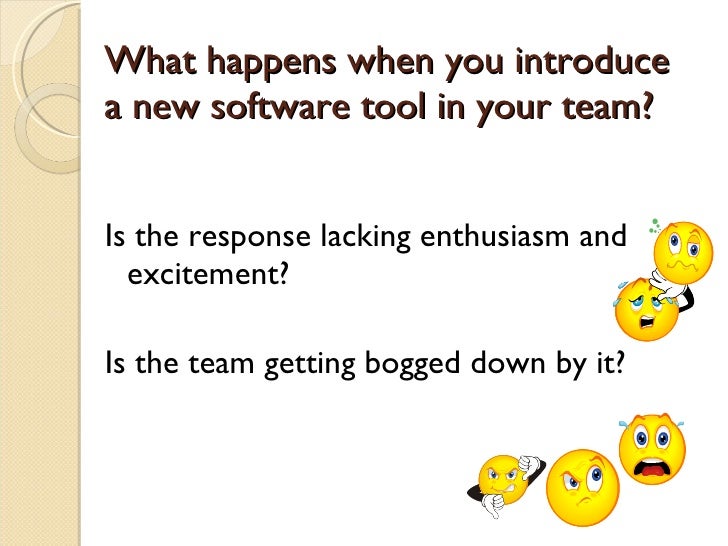 What happens when you introduce a new software tool in your team?

Is the response lacking enthusiasm and excitement?

Is the team getting bogged down by it?